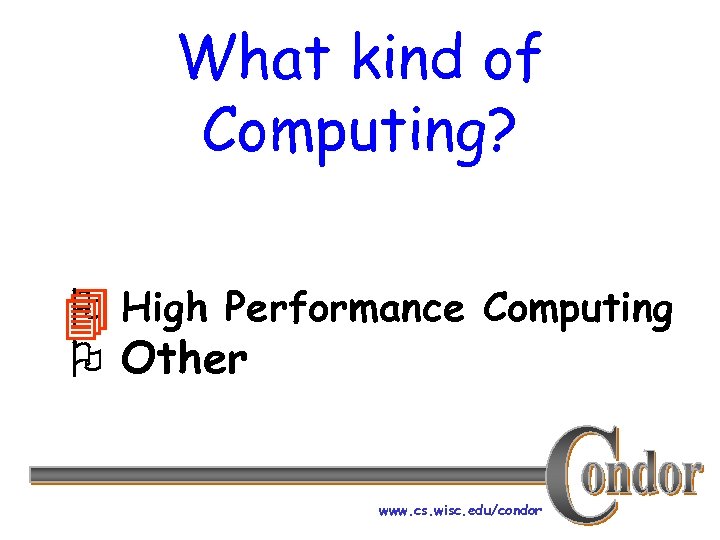 What kind of Computing?

High Performance Computing
Other

Condor

www.cs.wisc.edu/condor